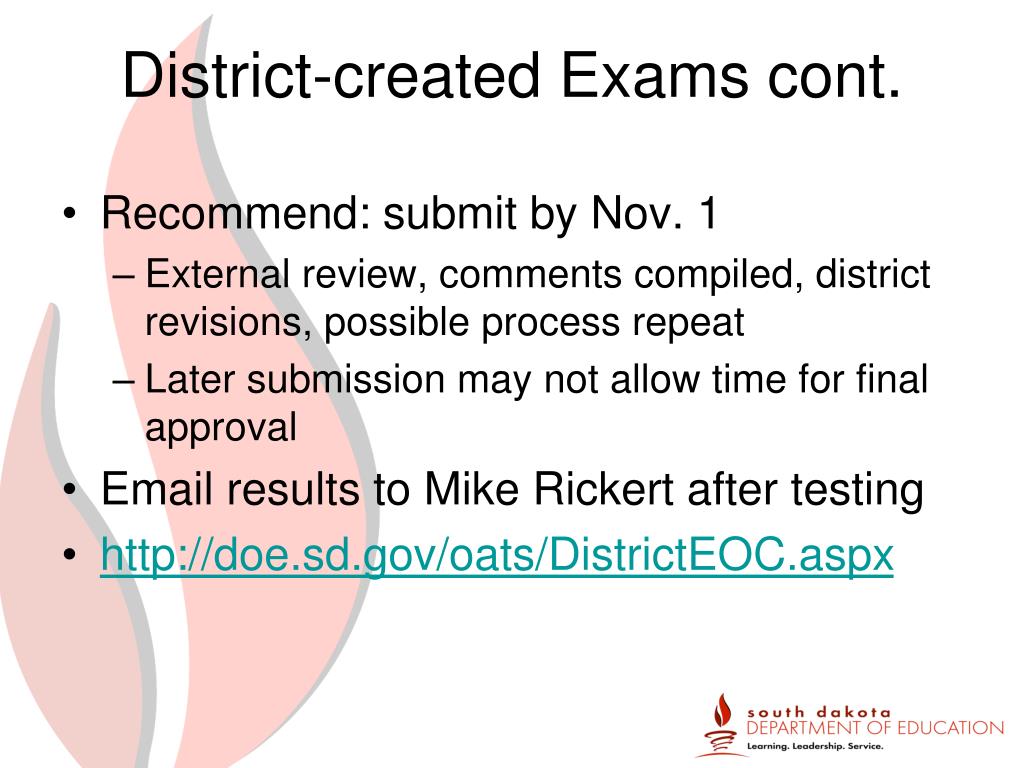 District-created Exams cont.

• Recommend: submit by Nov. 1
– External review, comments compiled, district revisions, possible process repeat
– Later submission may not allow time for final approval

• Email results to Mike Rickert after testing

• http://doe.sd.gov/oats/DistrictEOC.aspx

south dakota
DEPARTMENT OF EDUCATION
Learning. Leadership. Service.